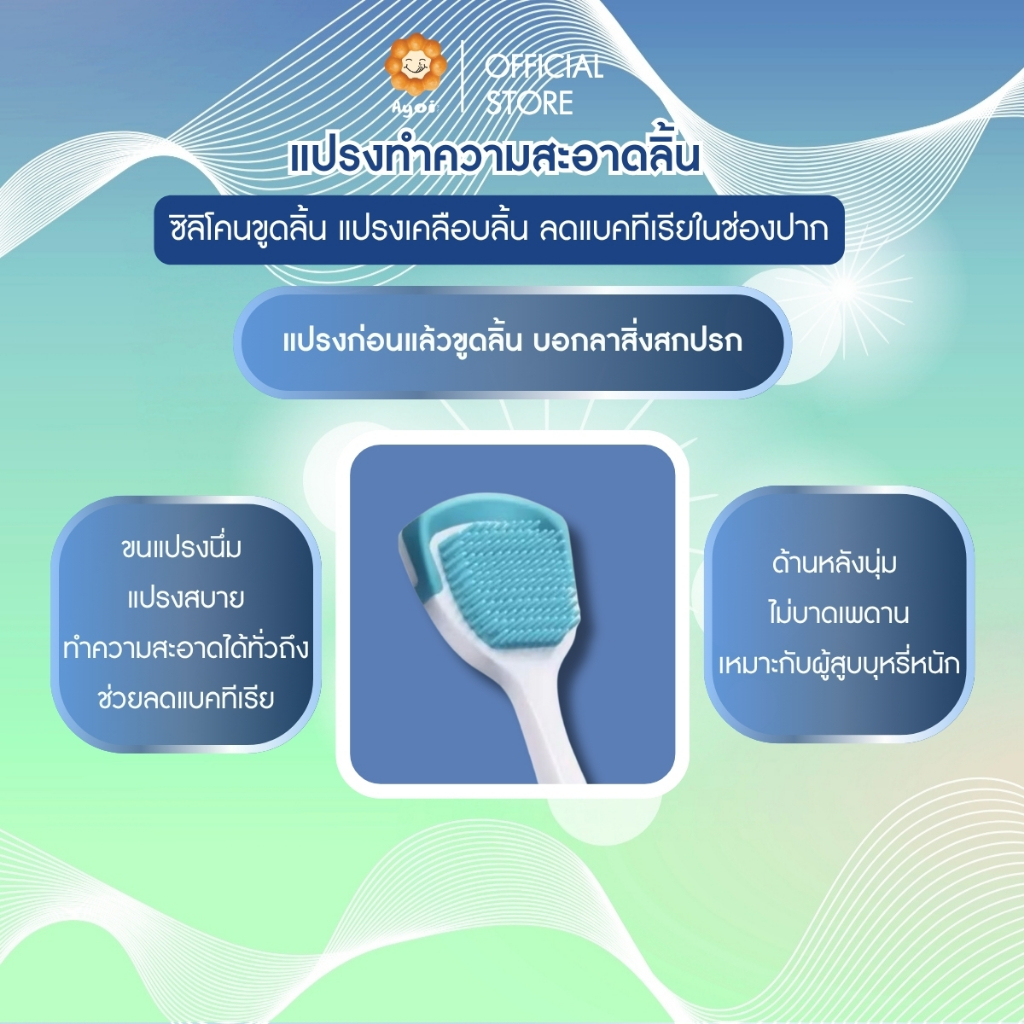 Agoi
OFFICIAL STORE

แปรงทำความสะอาดลิ้น

ซิลิโคนขูดลิ้น แปรงเคลือบลิ้น ลดแบคทีเรียในช่องปาก

แปรงก่อนแล้วขูดลิ้น บอกลาสิ่งสกปรก

ขนแปรงนิ่ม
แปรงสบาย
ทำความสะอาดได้ทั่วถึง
ช่วยลดแบคทีเรีย

ด้านหลังนุ่ม
ไม่บาดเพดาน
เหมาะกับผู้สูบบุหรี่หนัก